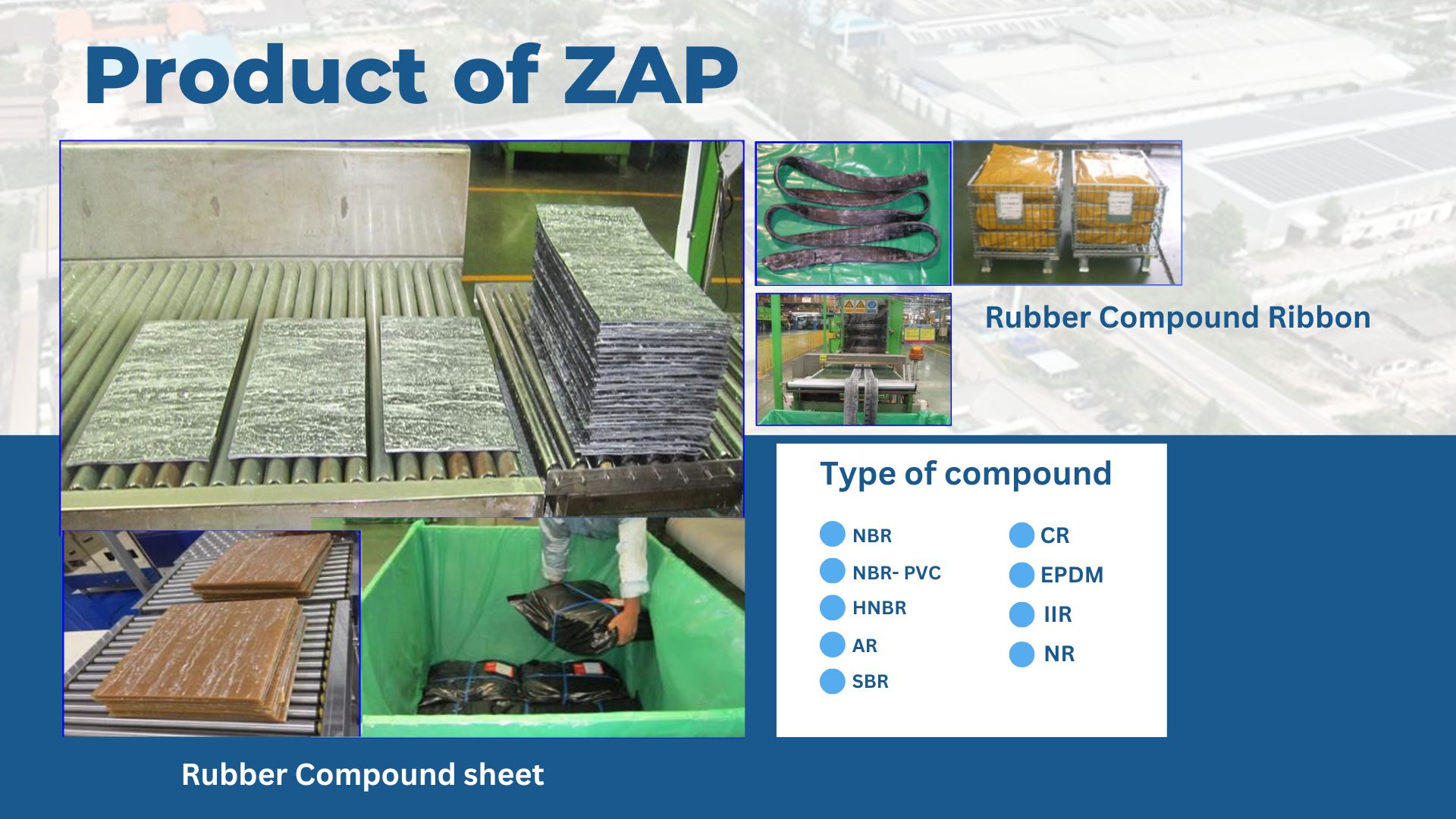 Product of ZAP

Rubber Compound Ribbon

Type of compound

NBR
NBR- PVC
HNBR
AR
SBR

CR
EPDM
IIR
NR

Rubber Compound sheet